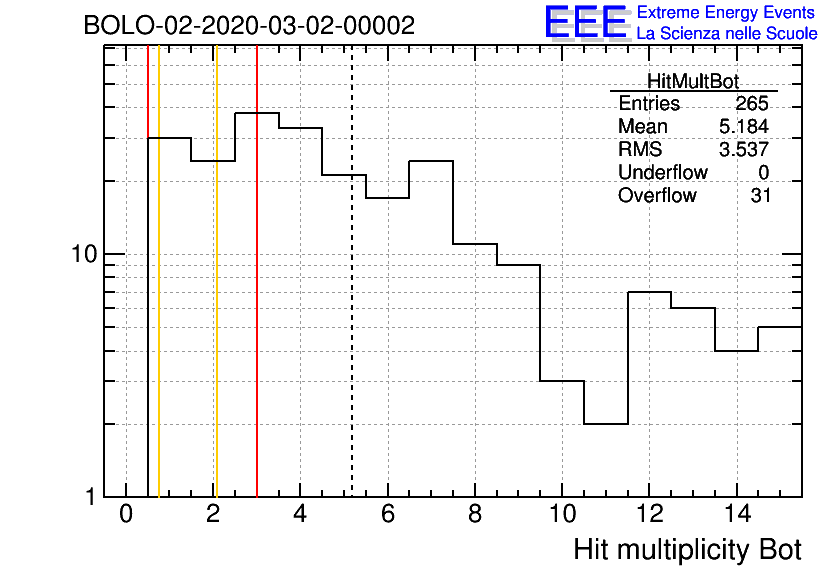 BOLO-02-2020-03-02-00002

EEE Extreme Energy Events
La Scienza nelle Scuole

| HitMultBot | |
|---|---|
| Entries | 265 |
| Mean | 5.184 |
| RMS | 3.537 |
| Underflow | 0 |
| Overflow | 31 |

10

1

0 2 4 6 8 10 12 14

Hit multiplicity Bot